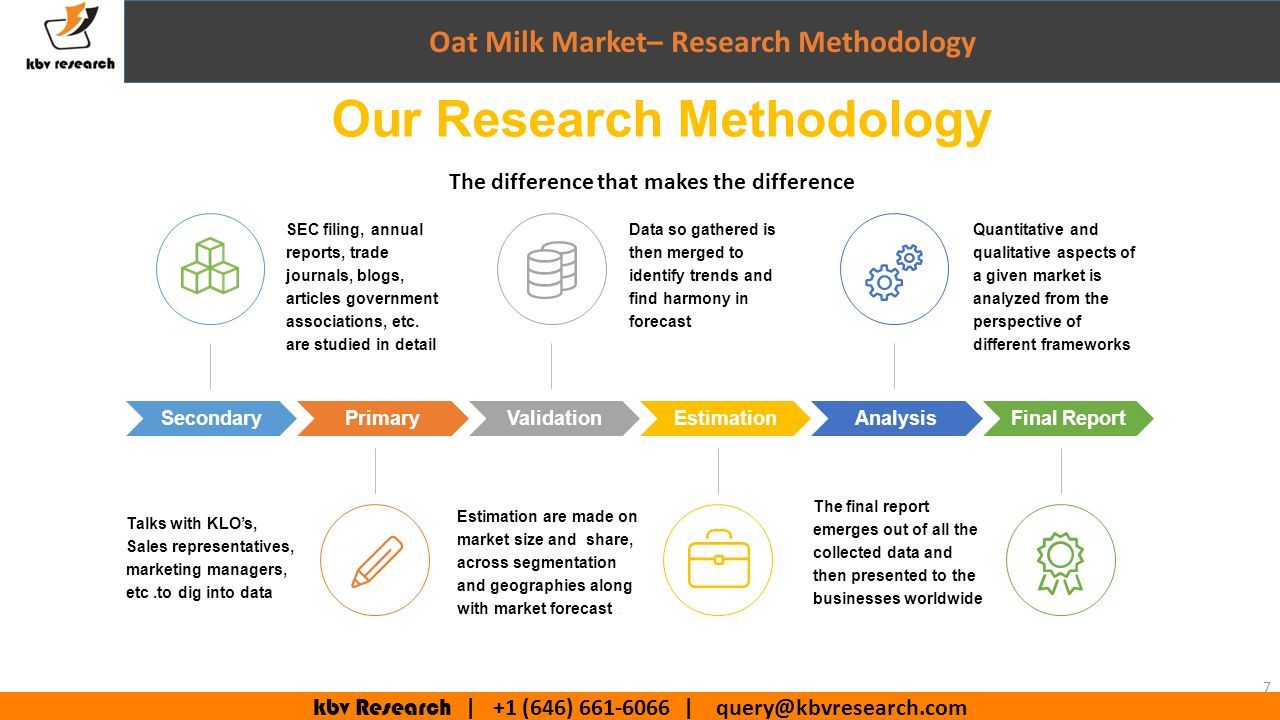 kbv research

Oat Milk Market– Research Methodology

Our Research Methodology

The difference that makes the difference

SEC filing, annual reports, trade journals, blogs, articles government associations, etc. are studied in detail

Data so gathered is then merged to identify trends and find harmony in forecast

Quantitative and qualitative aspects of a given market is analyzed from the perspective of different frameworks

Secondary
Primary
Validation
Estimation
Analysis
Final Report

Talks with KLO's, Sales representatives, marketing managers, etc .to dig into data

Estimation are made on market size and share, across segmentation and geographies along with market forecast .

The final report emerges out of all the collected data and then presented to the businesses worldwide

7

kbv Research | +1 (646) 661-6066 | query@kbvresearch.com